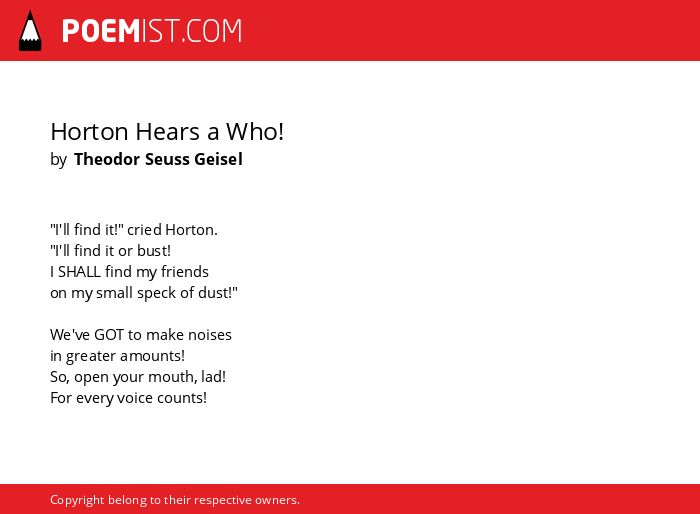 POEMIST.COM

Horton Hears a Who!
by Theodor Seuss Geisel

"I'll find it!" cried Horton.
"I'll find it or bust!
I SHALL find my friends
on my small speck of dust!"

We've GOT to make noises
in greater amounts!
So, open your mouth, lad!
For every voice counts!

Copyright belong to their respective owners.